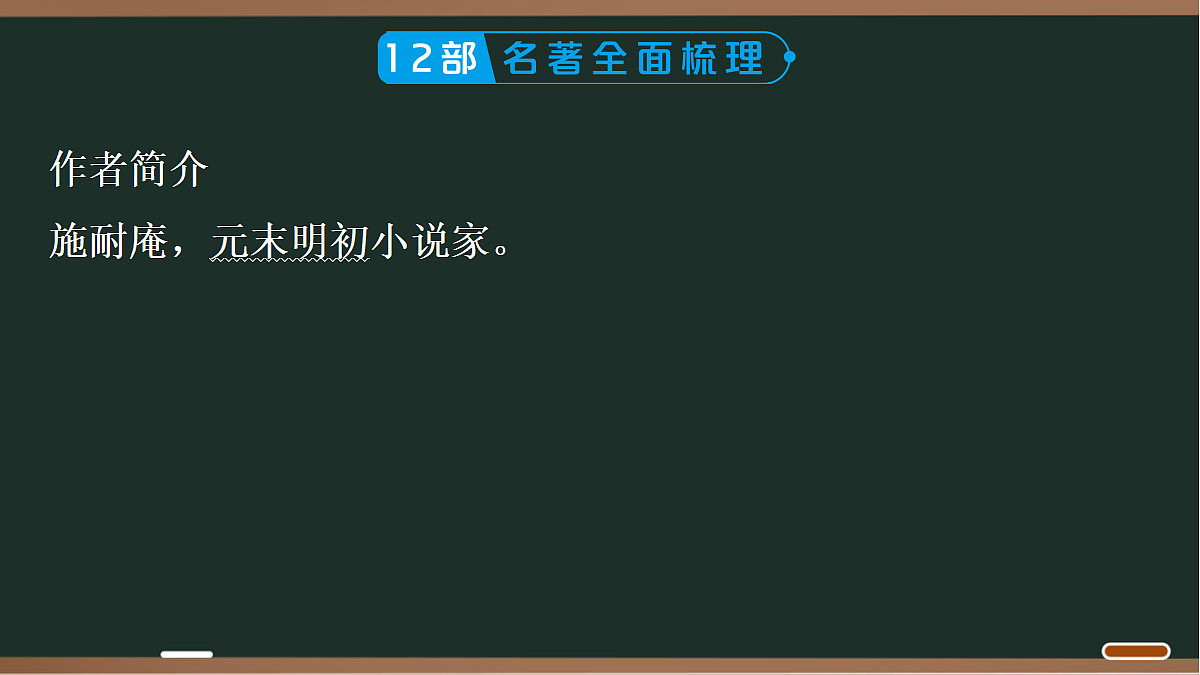 12部 名著全面梳理

作者简介

施耐庵，元末明初小说家。